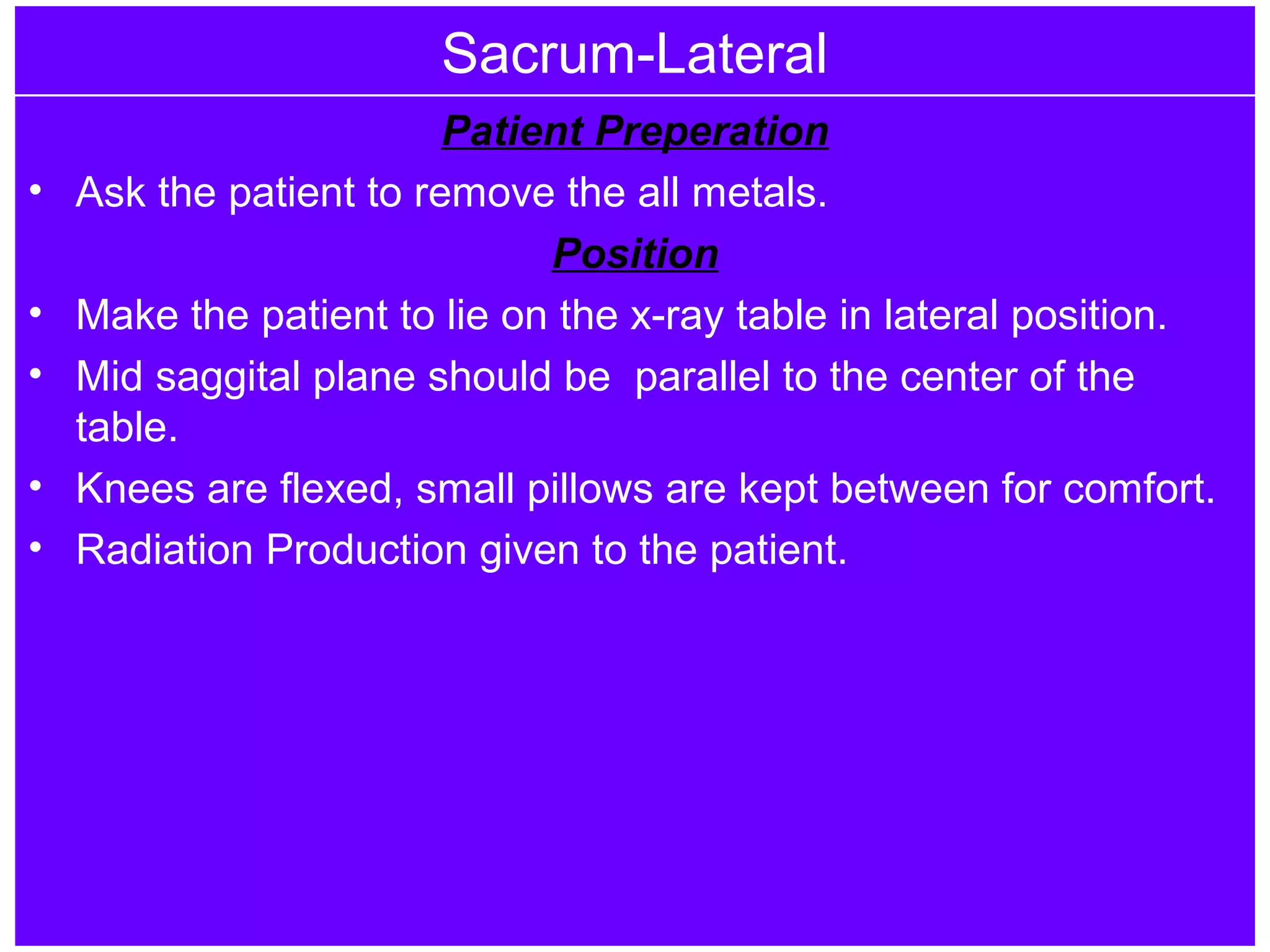 Sacrum-Lateral

Patient Preperation

• Ask the patient to remove the all metals.

Position

• Make the patient to lie on the x-ray table in lateral position.
• Mid saggital plane should be parallel to the center of the table.
• Knees are flexed, small pillows are kept between for comfort.
• Radiation Production given to the patient.